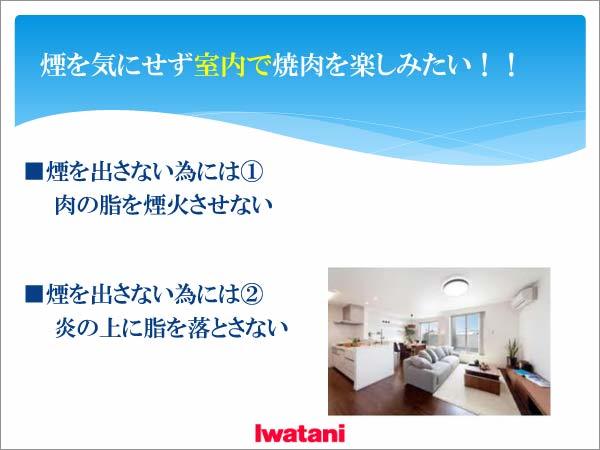 煙を気にせず室内で焼肉を楽しみたい！！

■煙を出さない為には①
肉の脂を煙火させない

■煙を出さない為には②
炎の上に脂を落とさない

Iwatani